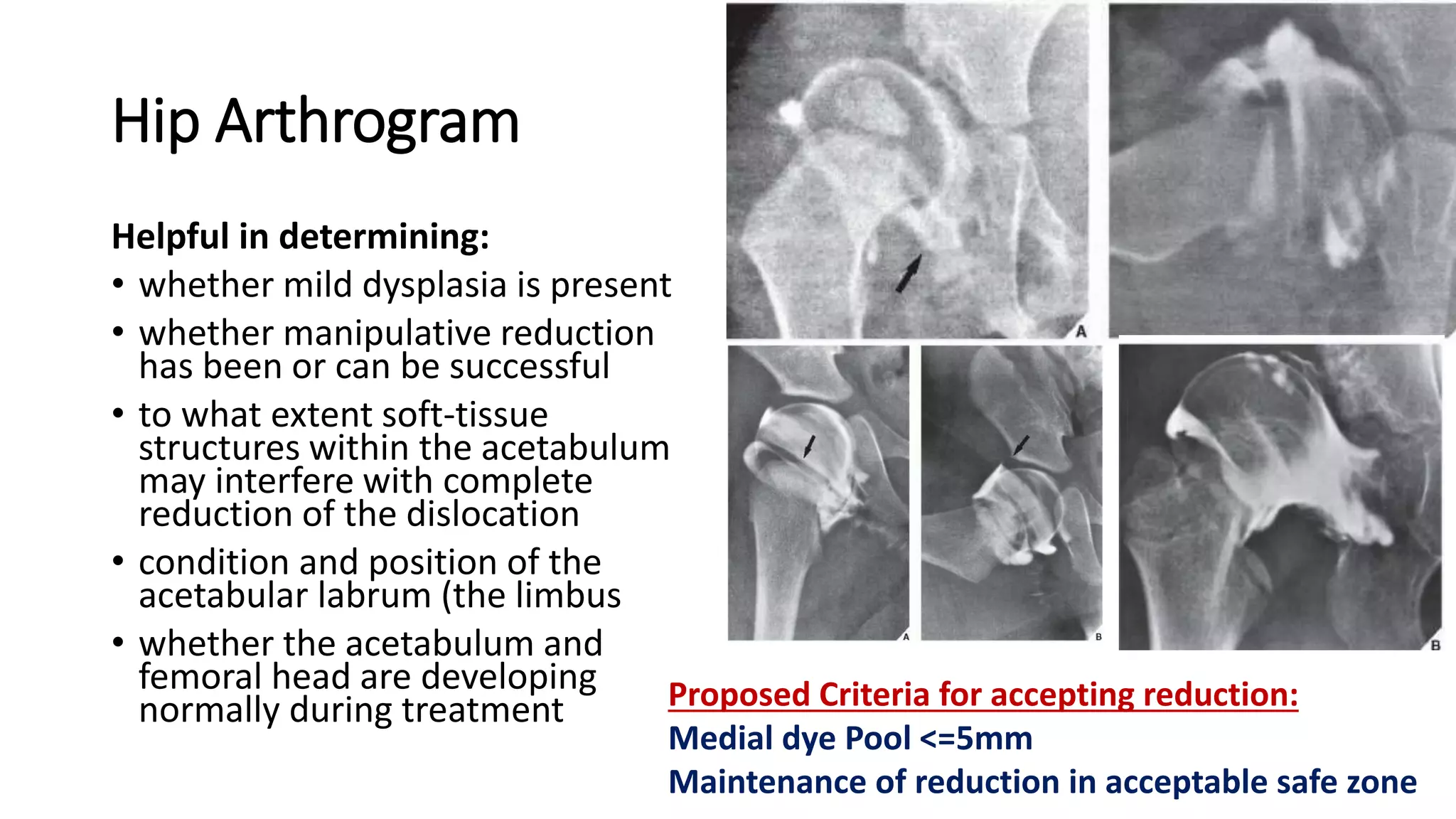 Hip Arthrogram

Helpful in determining:
• whether mild dysplasia is present
• whether manipulative reduction has been or can be successful
• to what extent soft-tissue structures within the acetabulum may interfere with complete reduction of the dislocation
• condition and position of the acetabular labrum (the limbus
• whether the acetabulum and femoral head are developing normally during treatment

A

A

B

B

Proposed Criteria for accepting reduction:
Medial dye Pool <=5mm
Maintenance of reduction in acceptable safe zone